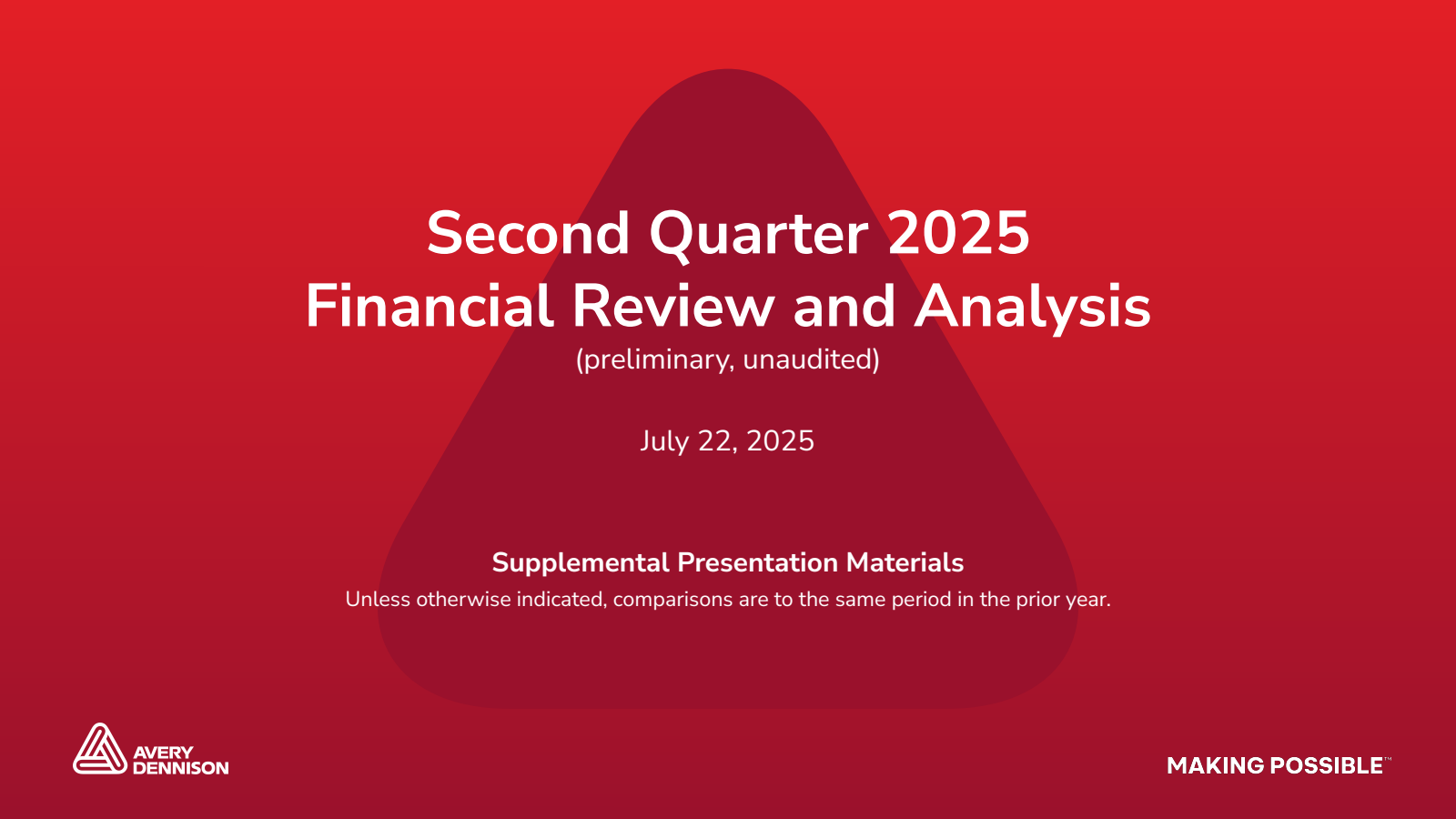 Second Quarter 2025
Financial Review and Analysis
(preliminary, unaudited)

July 22, 2025

Supplemental Presentation Materials
Unless otherwise indicated, comparisons are to the same period in the prior year.

AVERY DENNISON

MAKING POSSIBLE™